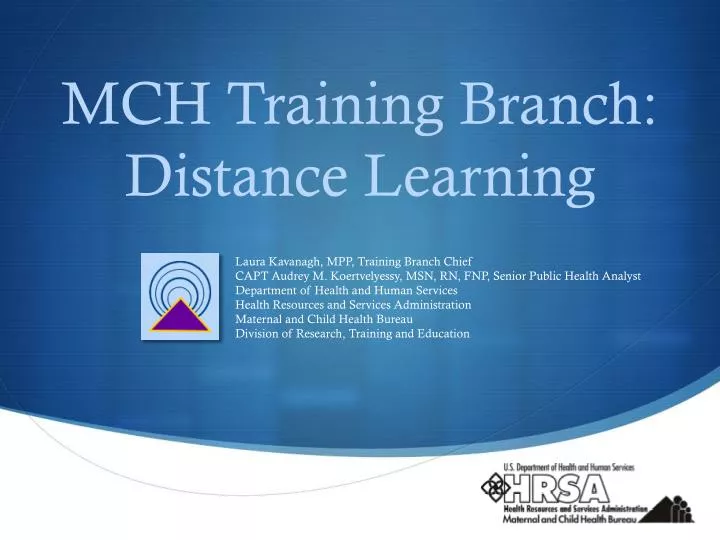 MCH Training Branch: Distance Learning

Laura Kavanagh, MPP, Training Branch Chief
CAPT Audrey M. Koertvelyessy, MSN, RN, FNP, Senior Public Health Analyst
Department of Health and Human Services
Health Resources and Services Administration
Maternal and Child Health Bureau
Division of Research, Training and Education

U.S. Department of Health and Human Services
HRSA
Health Resources and Services Administration
Maternal and Child Health Bureau